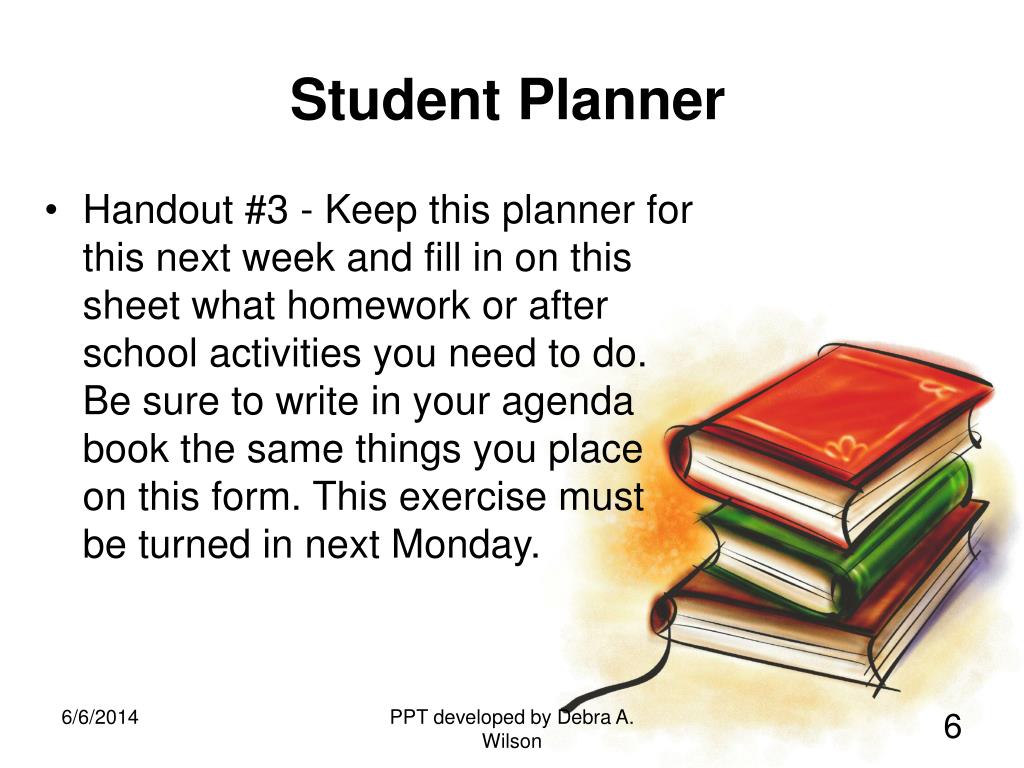 Student Planner

• Handout #3 - Keep this planner for this next week and fill in on this sheet what homework or after school activities you need to do. Be sure to write in your agenda book the same things you place on this form. This exercise must be turned in next Monday.

6/6/2014

PPT developed by Debra A. Wilson

6